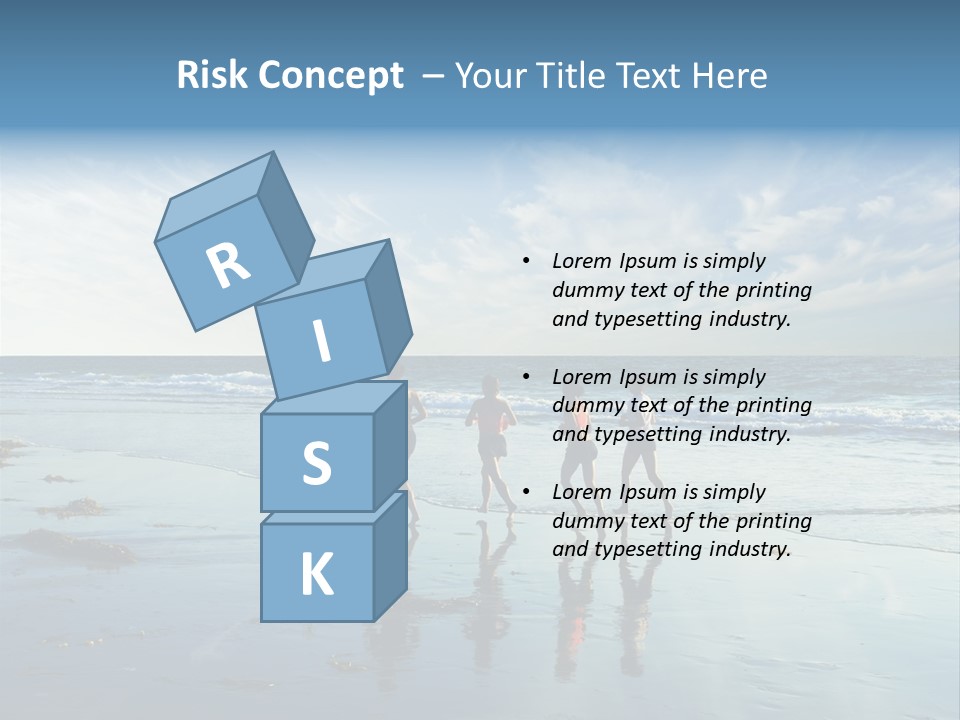 Risk Concept – Your Title Text Here

R
I
S
K

• Lorem Ipsum is simply dummy text of the printing and typesetting industry.

• Lorem Ipsum is simply dummy text of the printing and typesetting industry.

• Lorem Ipsum is simply dummy text of the printing and typesetting industry.